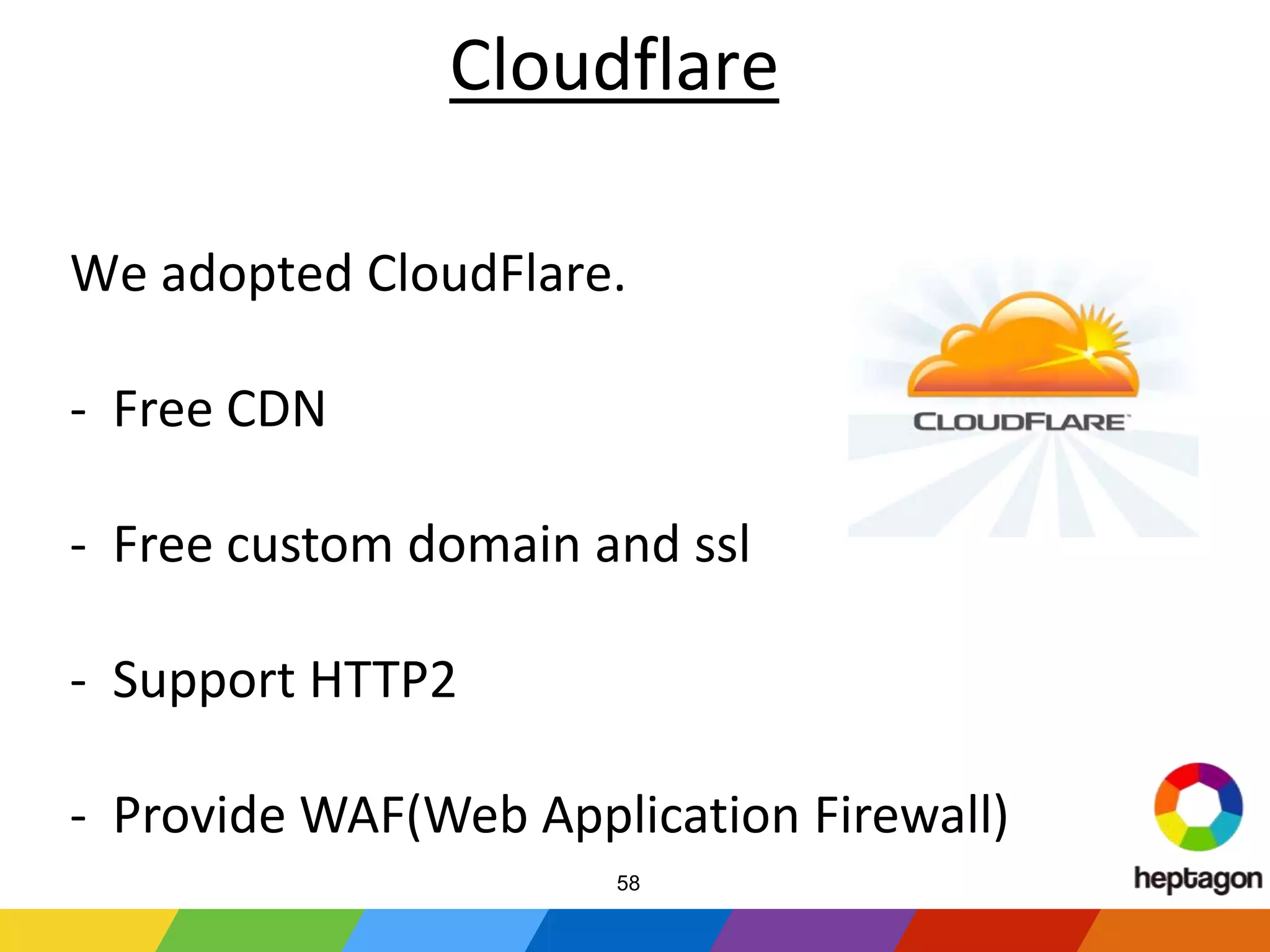 Cloudflare

We adopted CloudFlare.

- Free CDN

- Free custom domain and ssl

- Support HTTP2

- Provide WAF(Web Application Firewall)

CLOUDFLARE

58

heptagon